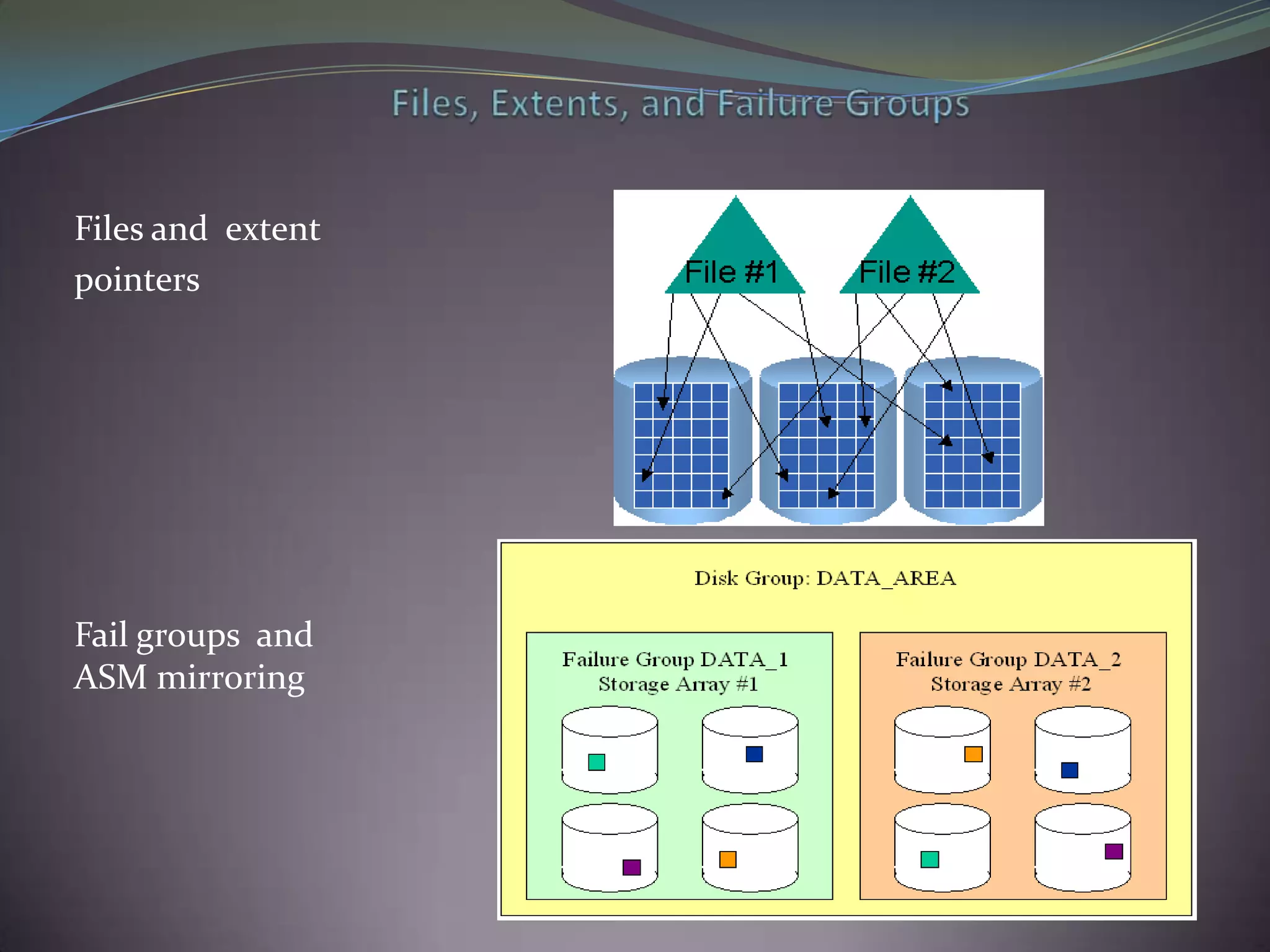 Files, Extents, and Failure Groups

Files and extent pointers

File #1

File #2

Fail groups and ASM mirroring

Disk Group: DATA_AREA

Failure Group DATA_1
Storage Array #1

Failure Group DATA_2
Storage Array #2